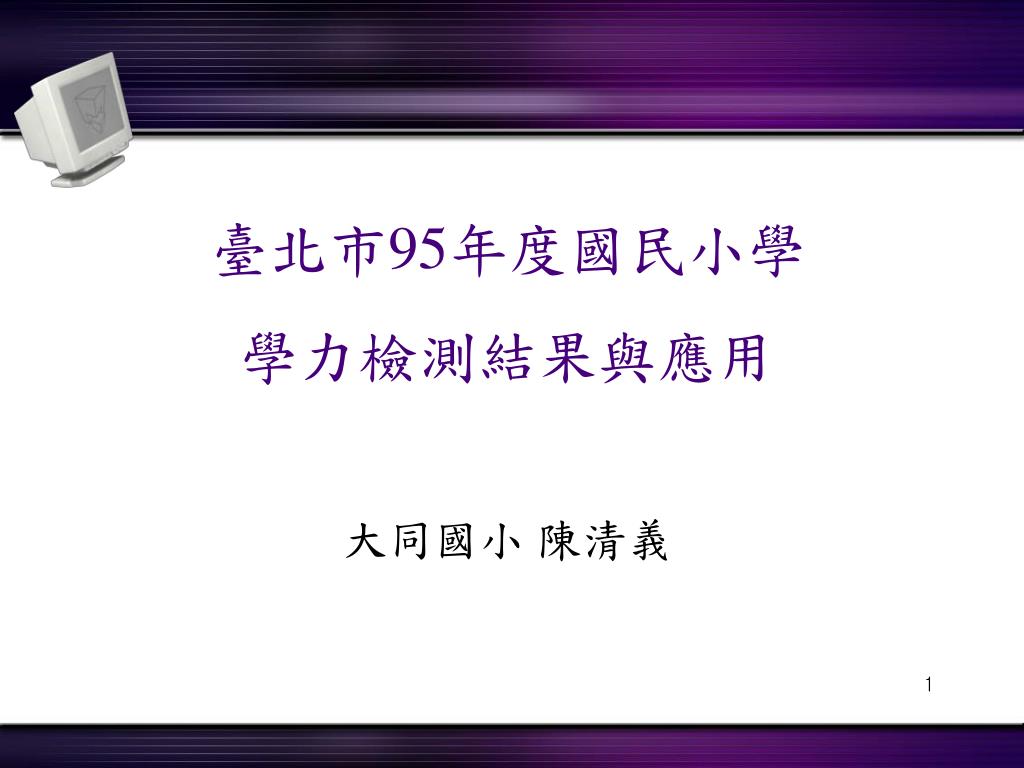 臺北市95年度國民小學
學力檢測結果與應用

大同國小 陳清義

1